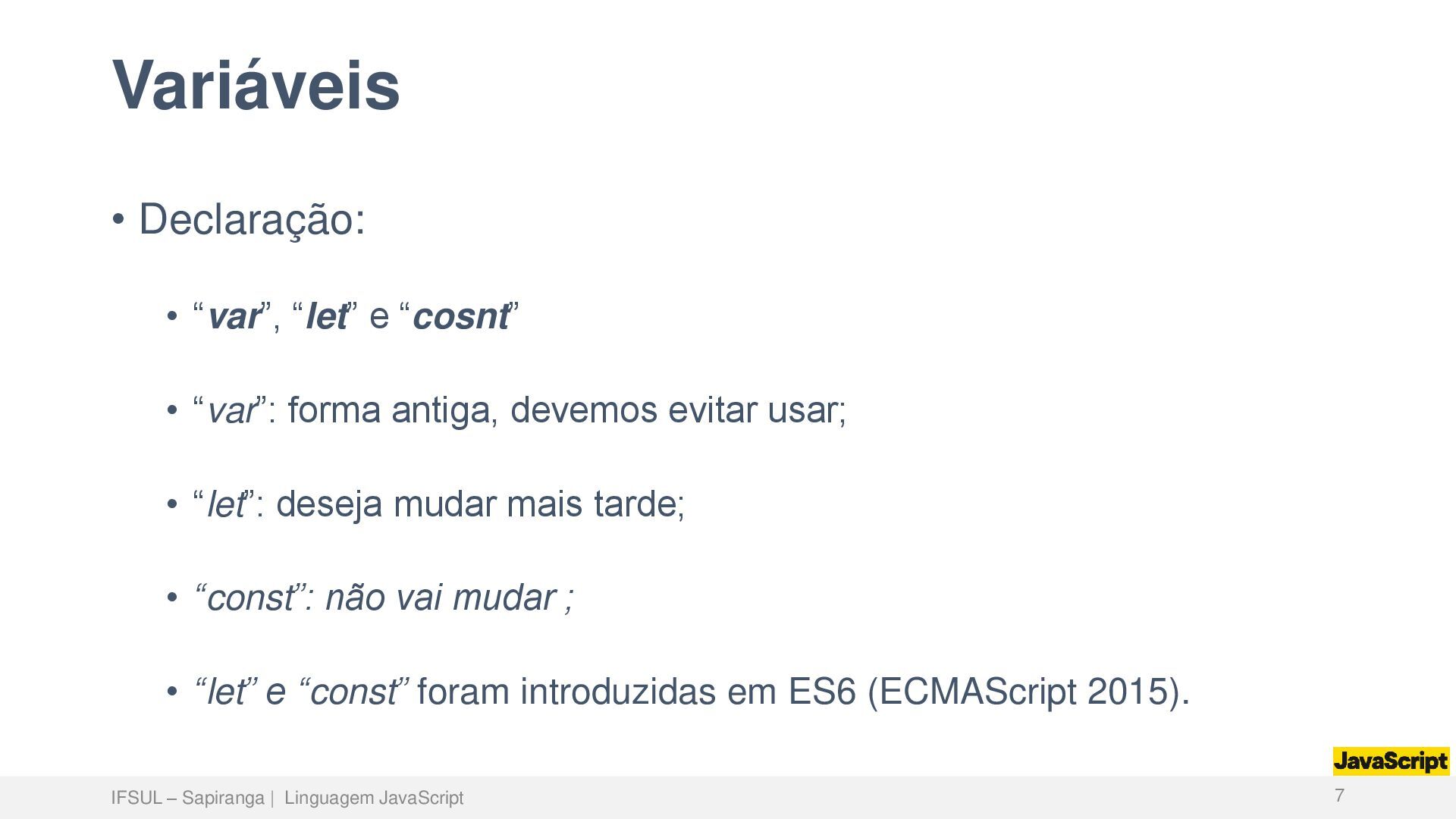 Variáveis

• Declaração:

• “var”, “let” e “cosnt”

• “var”: forma antiga, devemos evitar usar;

• “let”: deseja mudar mais tarde;

• “const”: não vai mudar ;

• “let” e “const” foram introduzidas em ES6 (ECMAScript 2015).

JavaScript

IFSUL – Sapiranga | Linguagem JavaScript

7